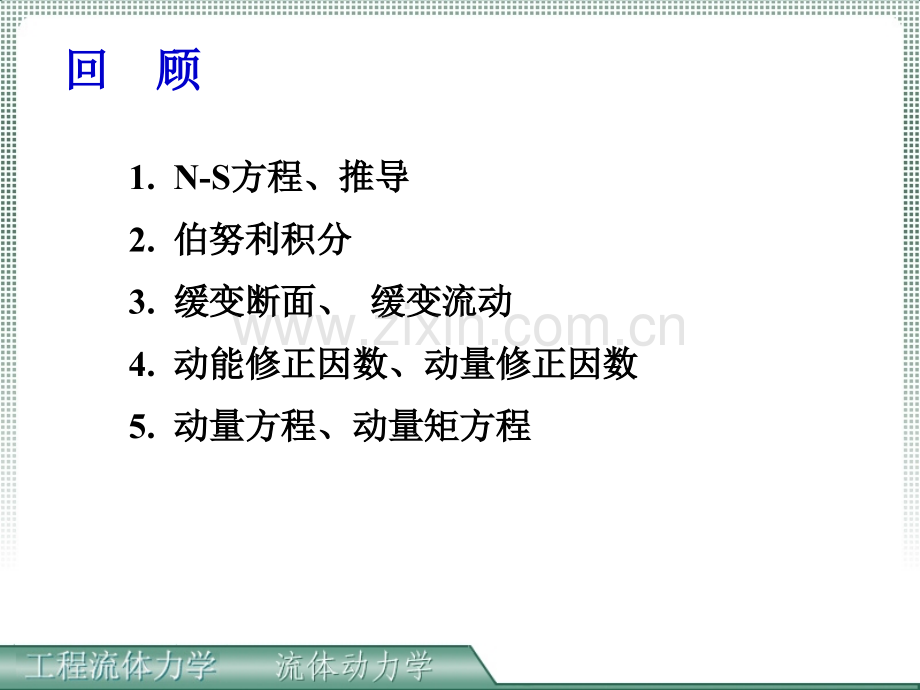 回 顾

1. N-S方程、推导

2. 伯努利积分

3. 缓变断面、 缓变流动

4. 动能修正因数、动量修正因数

5. 动量方程、动量矩方程

www.zixin.com.cn

工程流体力学 流体动力学